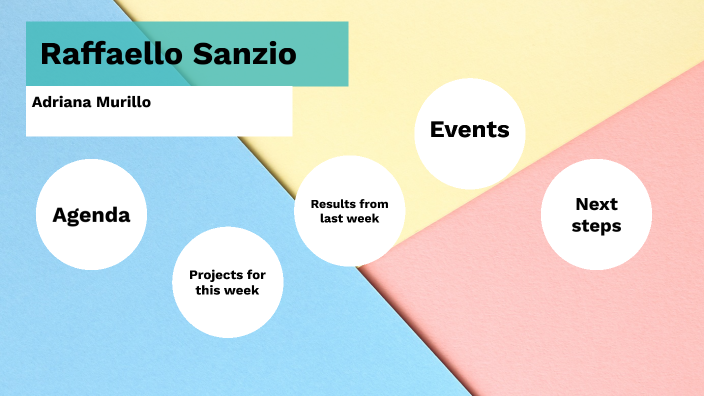 Raffaello Sanzio

Adriana Murillo

Agenda

Projects for this week

Results from last week

Events

Next steps